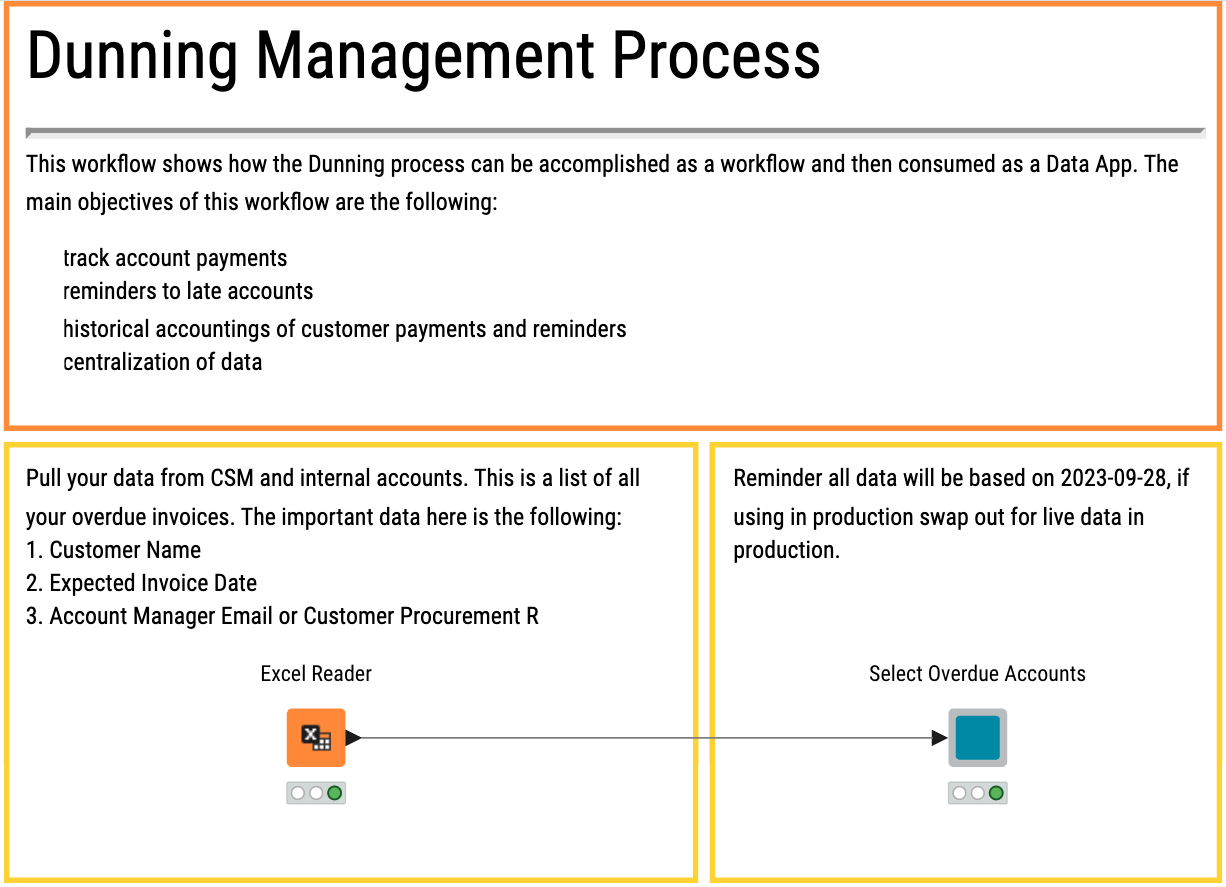 Dunning Management Process

This workflow shows how the Dunning process can be accomplished as a workflow and then consumed as a Data App. The main objectives of this workflow are the following:

track account payments
reminders to late accounts
historical accountings of customer payments and reminders
centralization of data

Pull your data from CSM and internal accounts. This is a list of all your overdue invoices. The important data here is the following:
1. Customer Name
2. Expected Invoice Date
3. Account Manager Email or Customer Procurement R

Excel Reader

Reminder all data will be based on 2023-09-28, if using in production swap out for live data in production.

Select Overdue Accounts